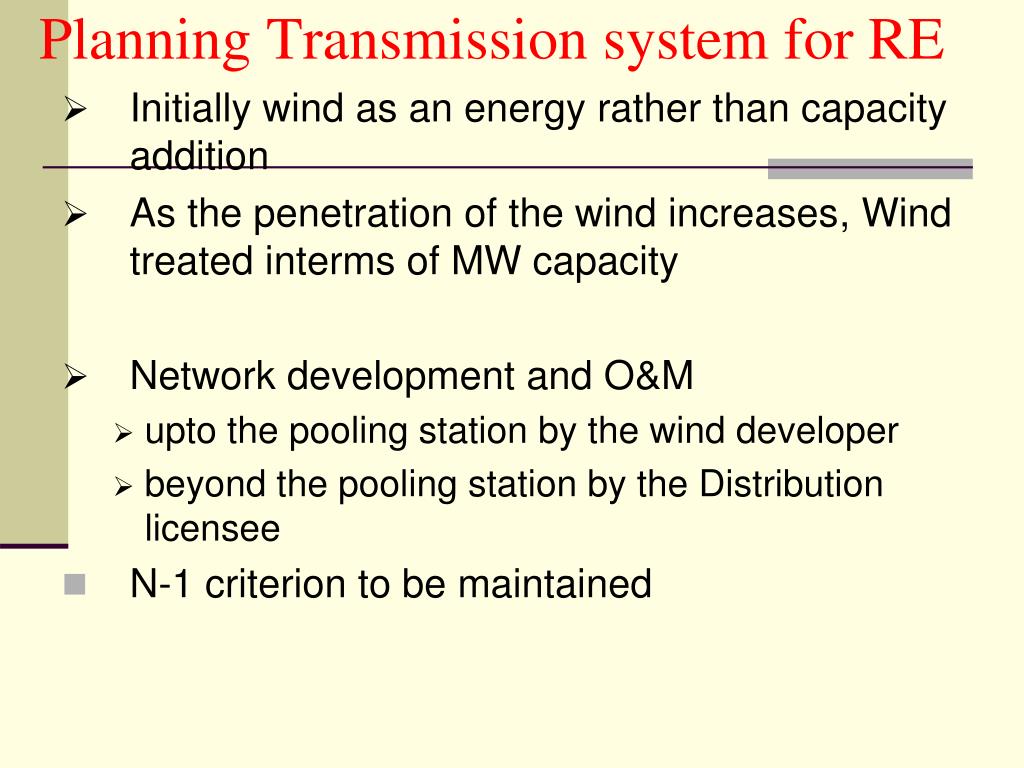 Planning Transmission system for RE

➢ Initially wind as an energy rather than capacity addition

➢ As the penetration of the wind increases, Wind treated interms of MW capacity

➢ Network development and O&M

➢ upto the pooling station by the wind developer

➢ beyond the pooling station by the Distribution licensee

■ N-1 criterion to be maintained